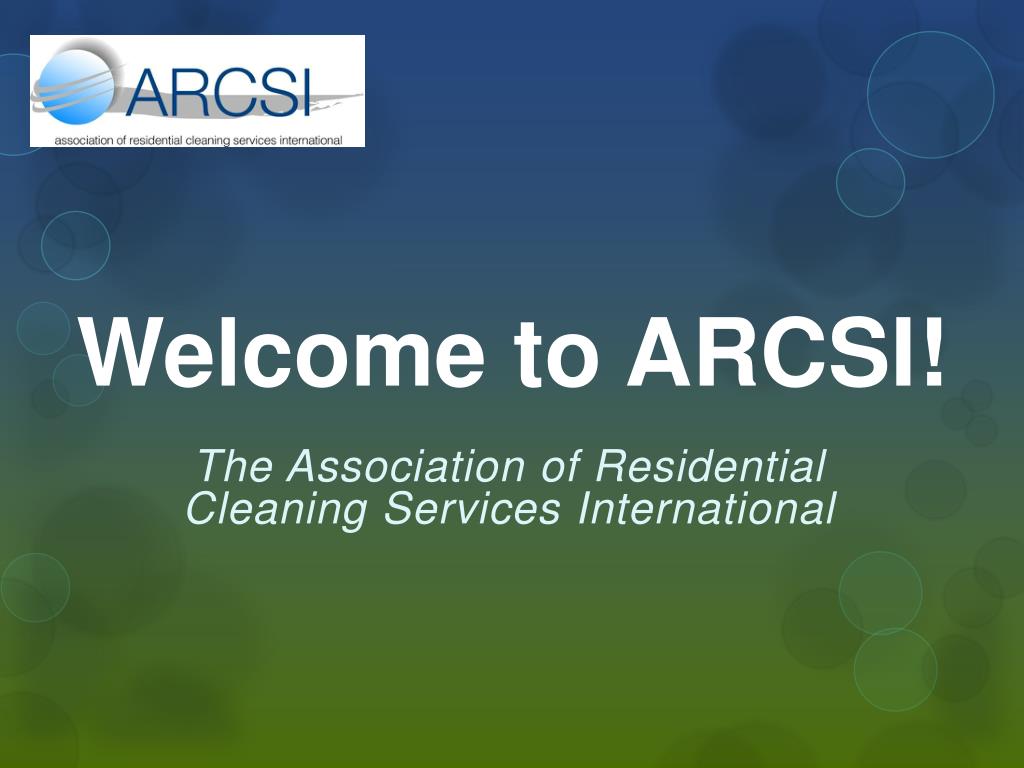 ARCSI
association of residential cleaning services international

Welcome to ARCSI!

The Association of Residential Cleaning Services International